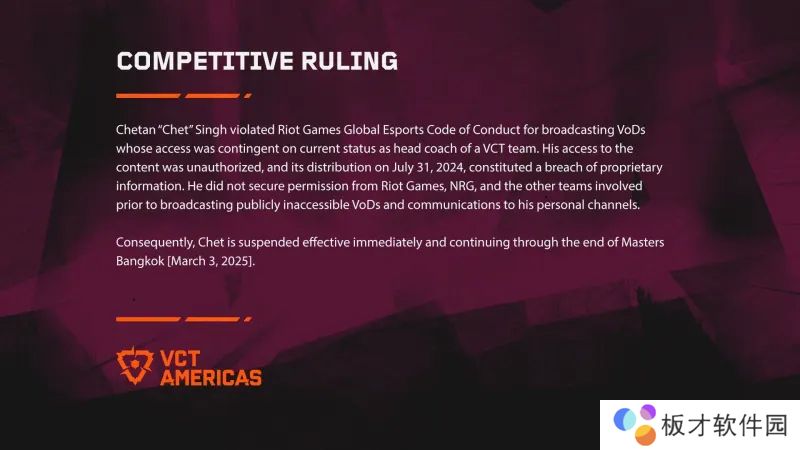 COMPETITIVE RULING

Chetan "Chet" Singh violated Riot Games Global Esports Code of Conduct for broadcasting VoDs whose access was contingent on current status as head coach of a VCT team. His access to the content was unauthorized, and its distribution on July 31, 2024, constituted a breach of proprietary information. He did not secure permission from Riot Games, NRG, and the other teams involved prior to broadcasting publicly inaccessible VoDs and communications to his personal channels.

Consequently, Chet is suspended effective immediately and continuing through the end of Masters Bangkok [March 3, 2025].

VCT AMERICAS

板才软件园